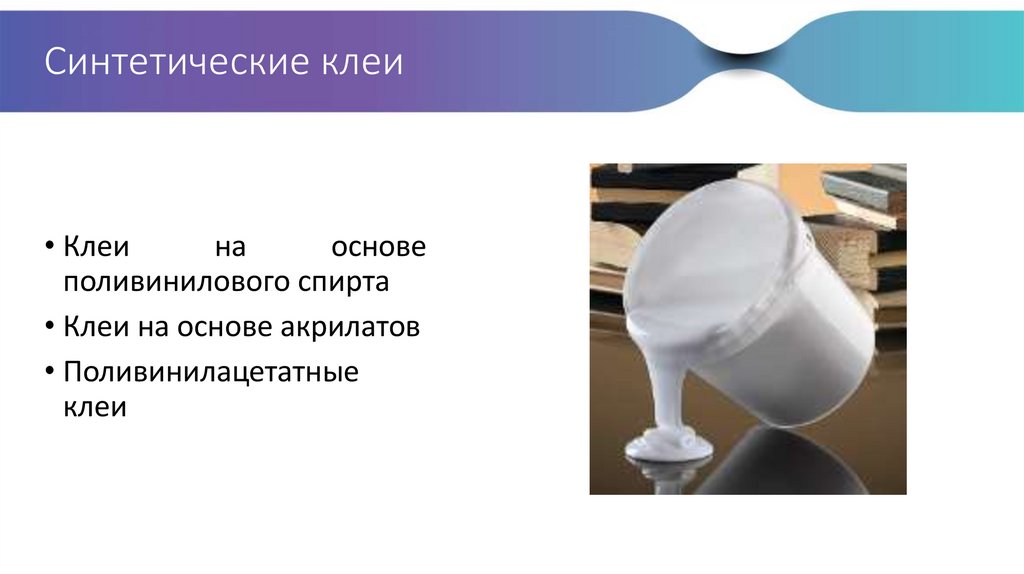 Синтетические клеи

• Клеи на основе поливинилового спирта
• Клеи на основе акрилатов
• Поливинилацетатные клеи